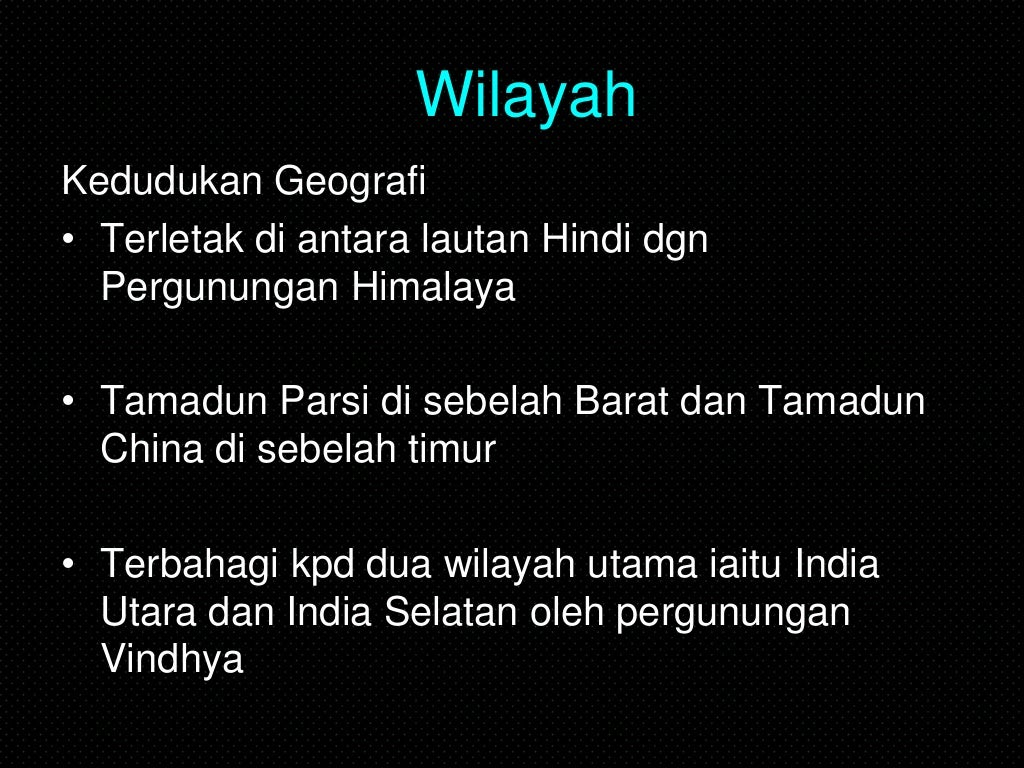 Wilayah

Kedudukan Geografi

• Terletak di antara lautan Hindi dgn Pergunungan Himalaya

• Tamadun Parsi di sebelah Barat dan Tamadun China di sebelah timur

• Terbahagi kpd dua wilayah utama iaitu India Utara dan India Selatan oleh pergunungan Vindhya